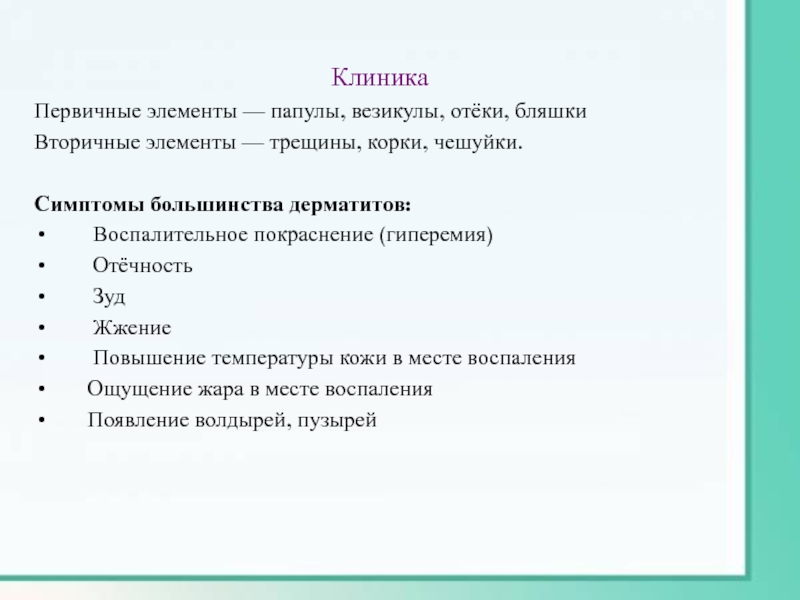 Клиника

Первичные элементы — папулы, везикулы, отёки, бляшки
Вторичные элементы — трещины, корки, чешуйки.

Симптомы большинства дерматитов:
• Воспалительное покраснение (гиперемия)
• Отёчность
• Зуд
• Жжение
• Повышение температуры кожи в месте воспаления
• Ощущение жара в месте воспаления
• Появление волдырей, пузырей